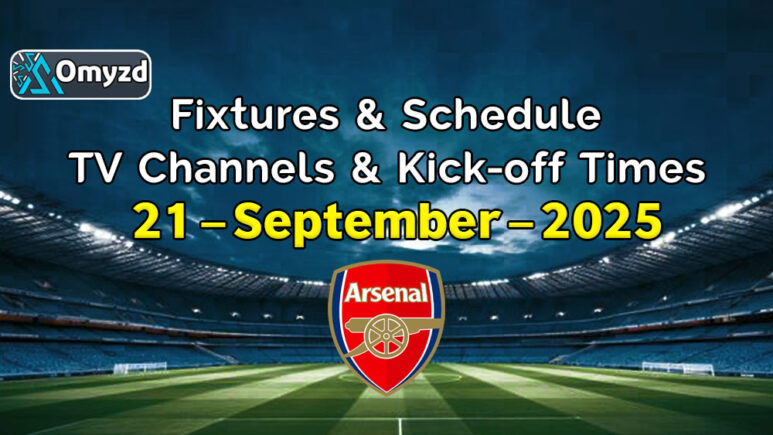 Omyzd

Fixtures & Schedule
TV Channels & Kick-off Times
21 – September – 2025

Arsenal